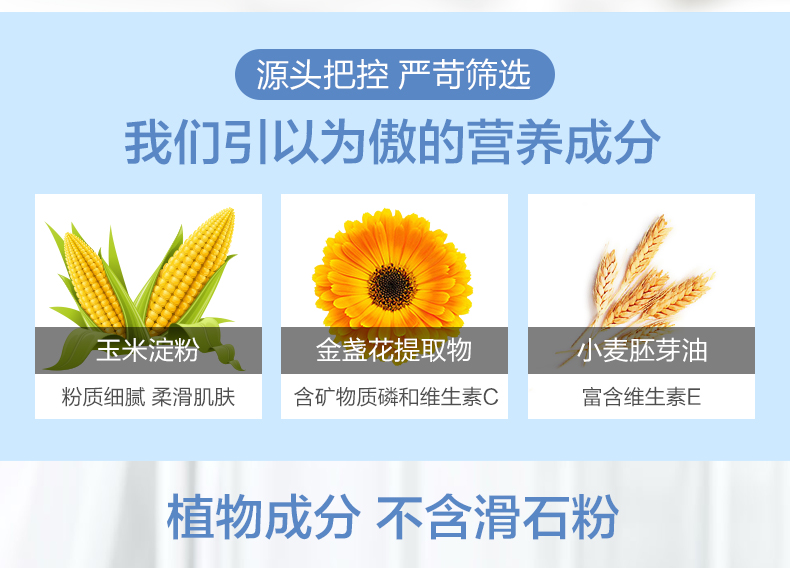 源头把控 严苛筛选

我们引以为傲的营养成分

玉米淀粉

粉质细腻 柔滑肌肤

金盏花提取物

含矿物质磷和维生素C

小麦胚芽油

富含维生素E

植物成分 不含滑石粉